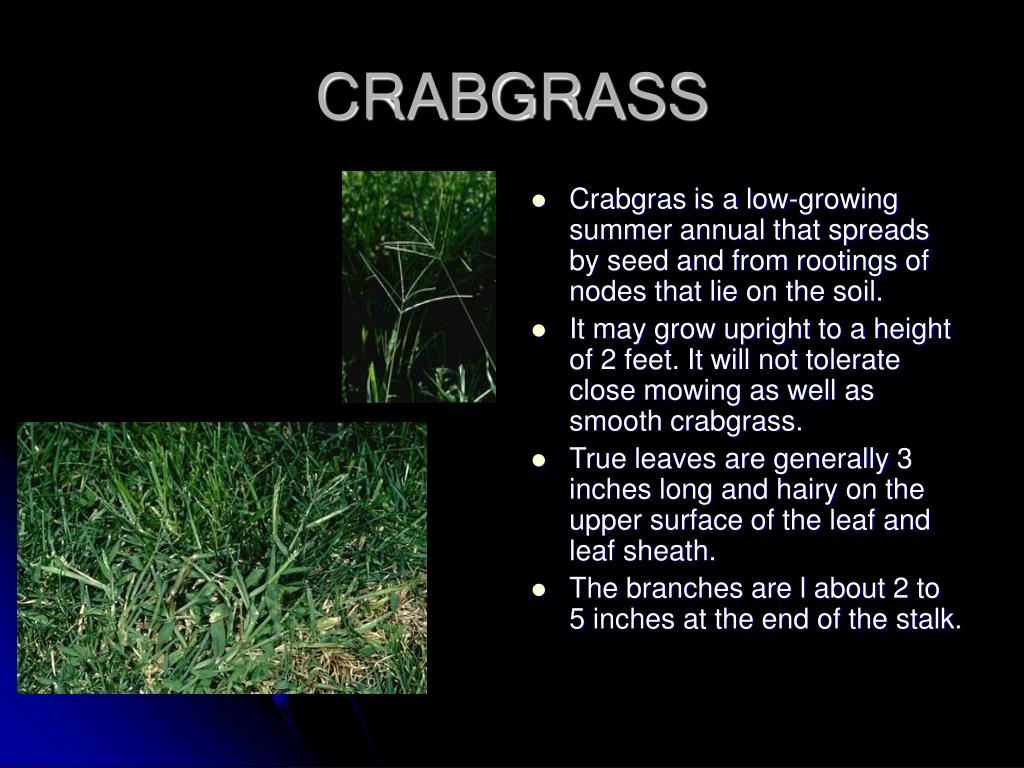 CRABGRASS

- Crabgras is a low-growing summer annual that spreads by seed and from rootings of nodes that lie on the soil.
- It may grow upright to a height of 2 feet. It will not tolerate close mowing as well as smooth crabgrass.
- True leaves are generally 3 inches long and hairy on the upper surface of the leaf and leaf sheath.
- The branches are l about 2 to 5 inches at the end of the stalk.